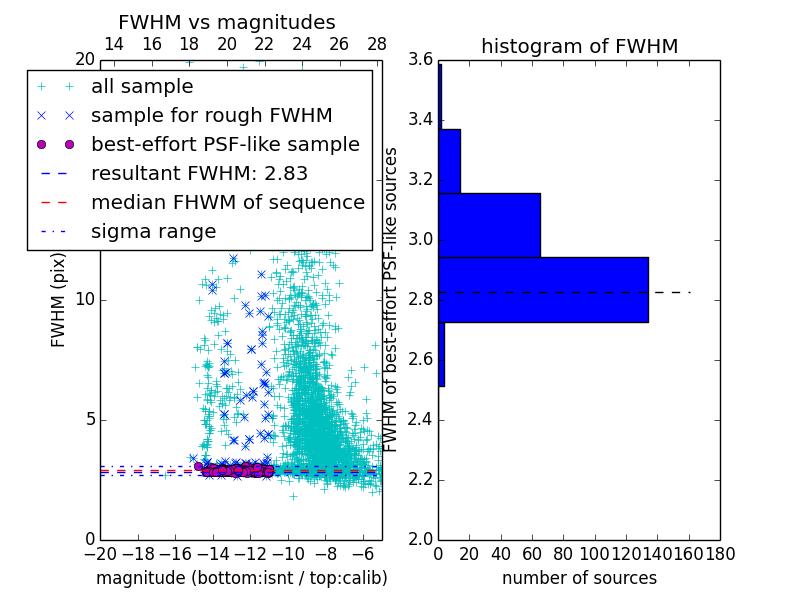 FWHM vs magnitudes

14 16 18 20 22 24 26 28

20

all sample
sample for rough FWHM
best-effort PSF-like sample
resultant FWHM: 2.83
median FHWM of sequence
sigma range

FWHM (pix)

10

5

0

−20 −18 −16 −14 −12 −10 −8 −6

magnitude (bottom:isnt / top:calib)

histogram of FWHM

3.6
3.4
3.2
3.0
2.8
2.6
2.4
2.2
2.0

FWHM of best-effort PSF-like sources

0 20 40 60 80 100 120 140 160 180

number of sources